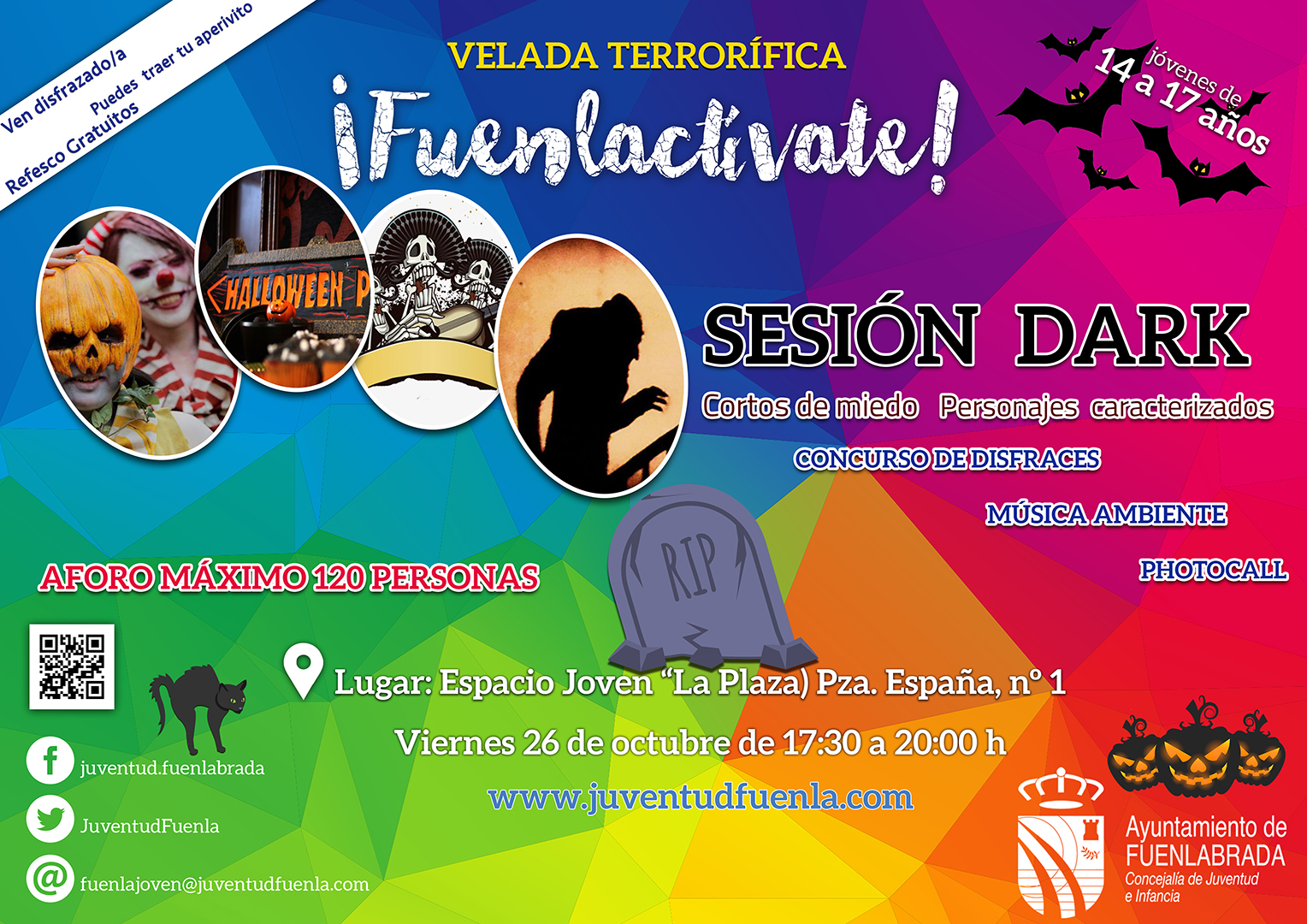 Ven disfrazado/a
Puedes traer tu aperivito
Refesco Gratuitos

VELADA TERRORÍFICA

¡Fuenlactívate!

jóvenes de 14 a 17 años

HALLOWEEN P

SESIÓN DARK

Cortos de miedo Personajes caracterizados

CONCURSO DE DISFRACES

MÚSICA AMBIENTE

PHOTOCALL

AFORO MÁXIMO 120 PERSONAS

RIP

Lugar: Espacio Joven "La Plaza) Pza. España, nº 1

Viernes 26 de octubre de 17:30 a 20:00 h

www.juventudfuenla.com

juventud.fuenlabrada

JuventudFuenla

fuenlajoven@juventudfuenla.com

Ayuntamiento de FUENLABRADA
Concejalía de Juventud e Infancia